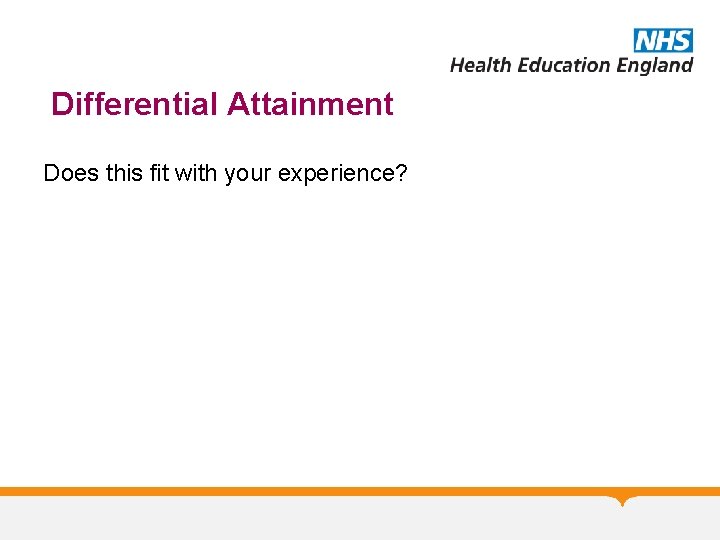 NHS
Health Education England

Differential Attainment

Does this fit with your experience?